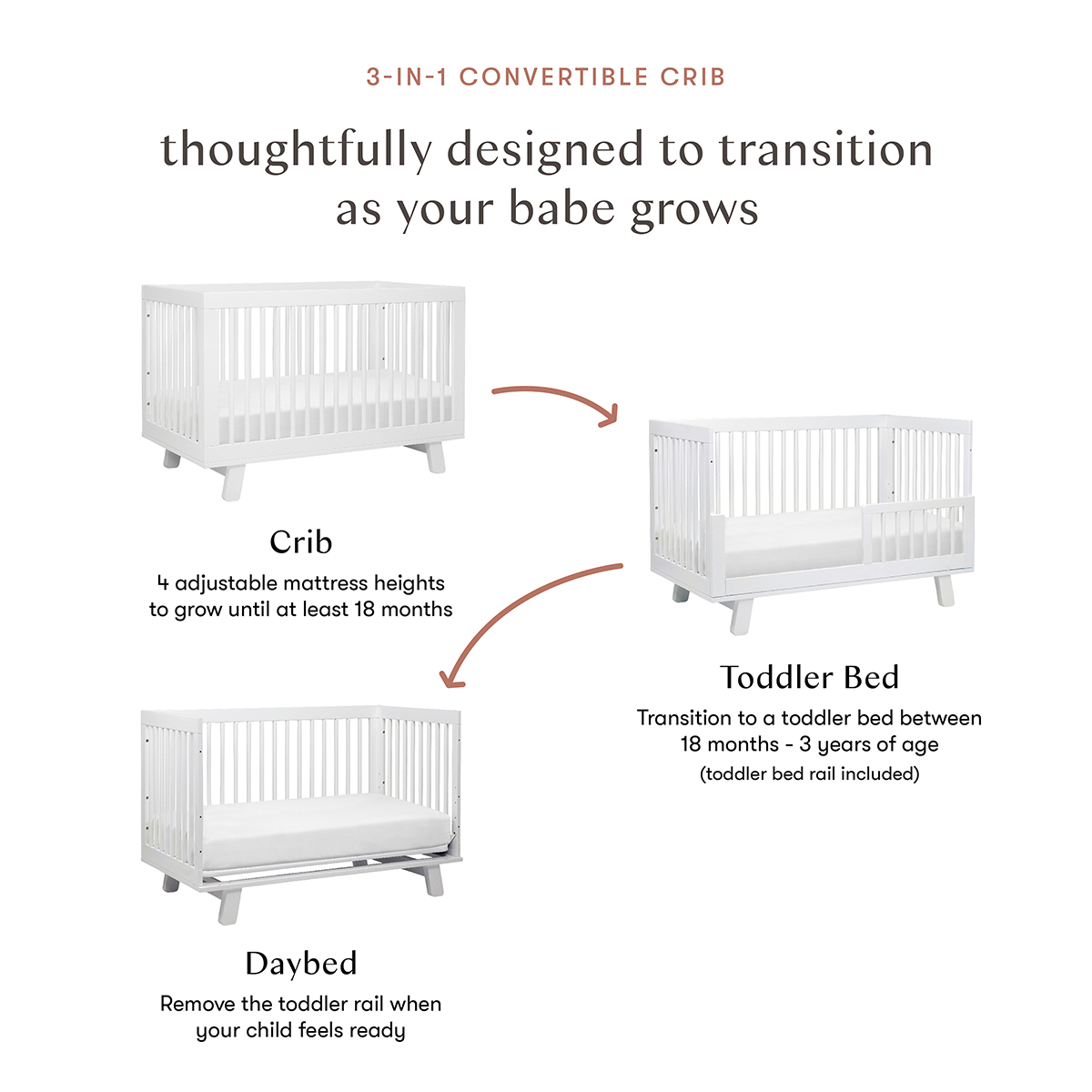 3-IN-1 CONVERTIBLE CRIB

thoughtfully designed to transition as your babe grows

Crib
4 adjustable mattress heights to grow until at least 18 months

Toddler Bed
Transition to a toddler bed between 18 months - 3 years of age
(toddler bed rail included)

Daybed
Remove the toddler rail when your child feels ready